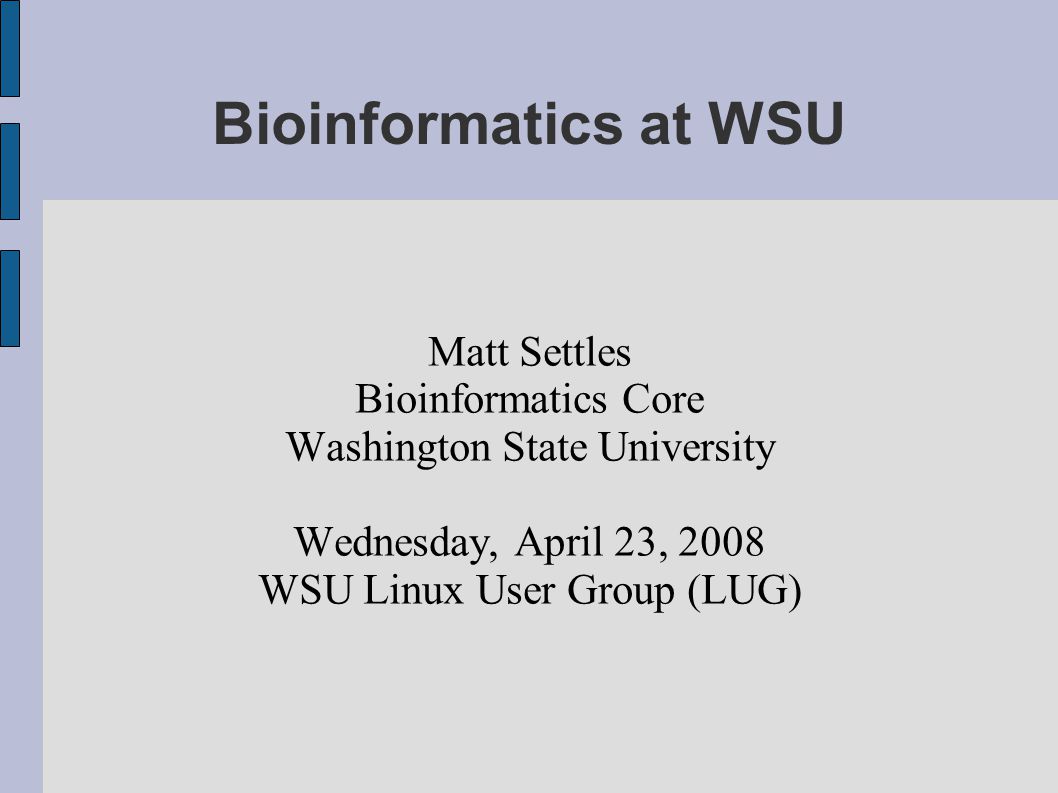 Bioinformatics at WSU

Matt Settles
Bioinformatics Core
Washington State University

Wednesday, April 23, 2008
WSU Linux User Group (LUG)